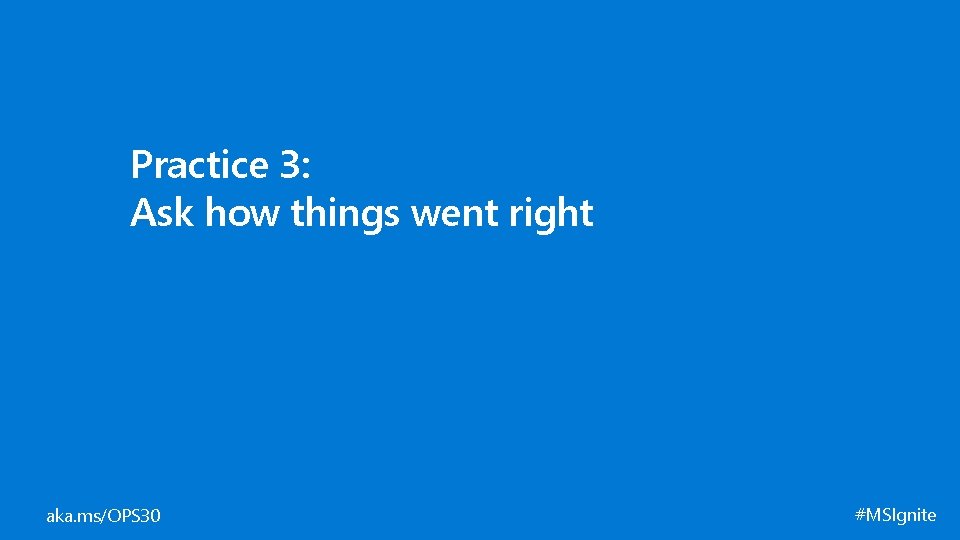 Practice 3:
Ask how things went right

aka.ms/OPS30

#MSIgnite